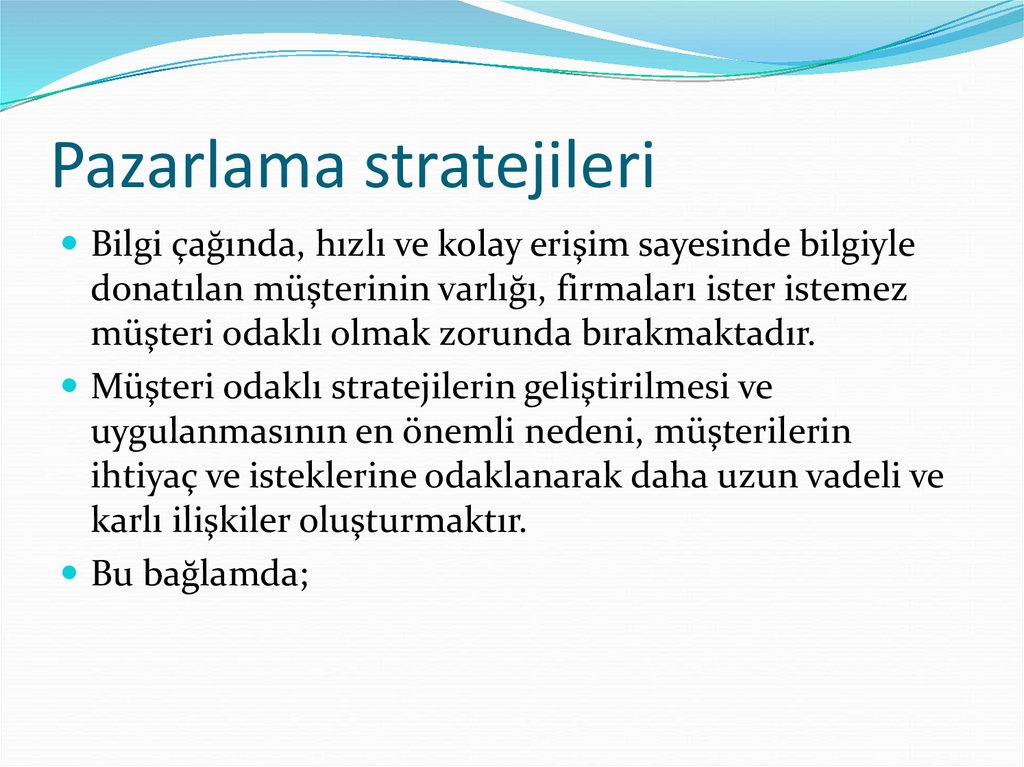 Pazarlama stratejileri

Bilgi çağında, hızlı ve kolay erişim sayesinde bilgiyle donatılan müşterinin varlığı, firmaları ister istemez müşteri odaklı olmak zorunda bırakmaktadır.

Müşteri odaklı stratejilerin geliştirilmesi ve uygulanmasının en önemli nedeni, müşterilerin ihtiyaç ve isteklerine odaklanarak daha uzun vadeli ve karlı ilişkiler oluşturmaktır.

Bu bağlamda;